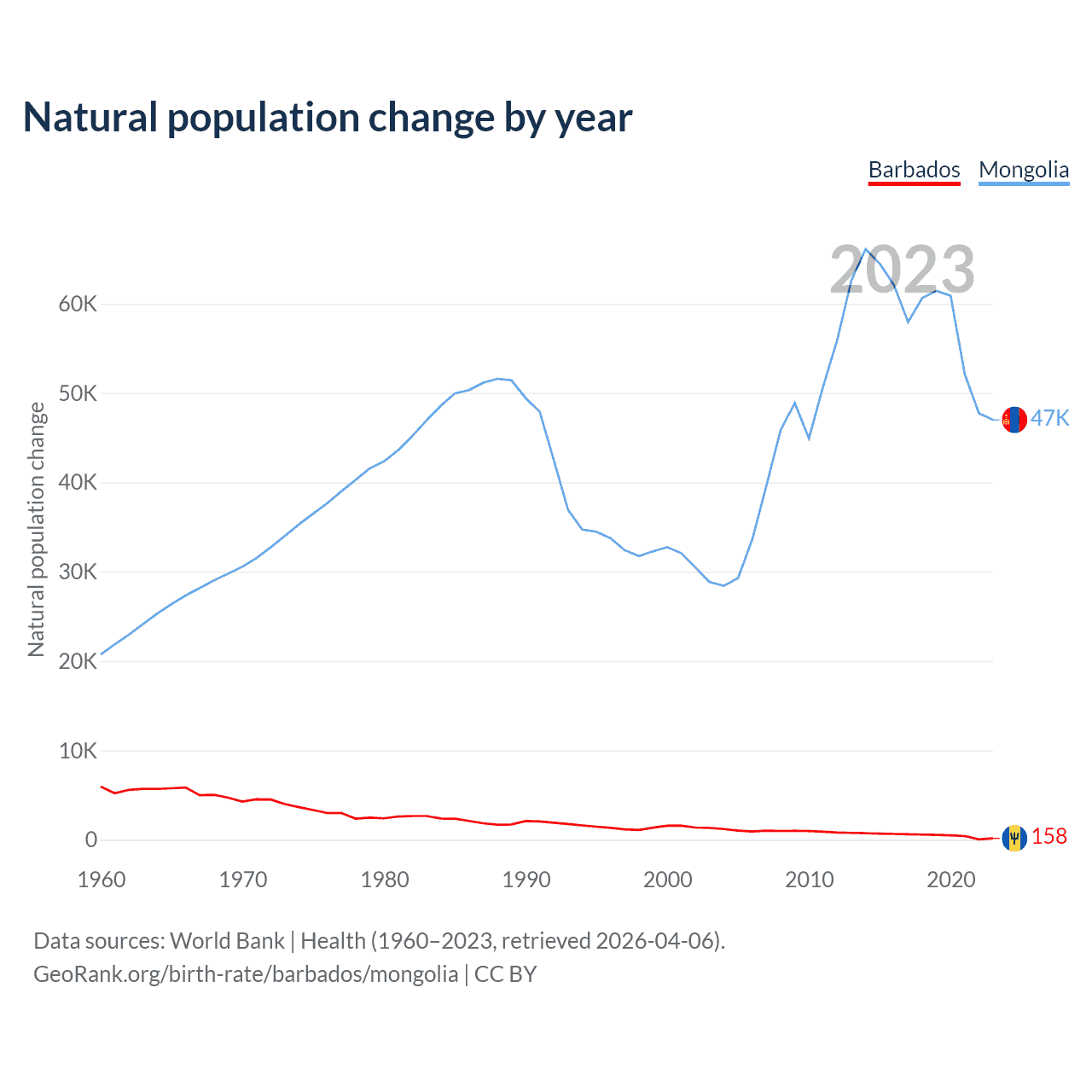 Natural population change by year

Barbados Mongolia

2023

Natural population change

60K
50K
40K
30K
20K
10K
0

47K
158

1960 1970 1980 1990 2000 2010 2020

Data sources: World Bank | Health (1960–2023, retrieved 2026-04-06).
GeoRank.org/birth-rate/barbados/mongolia | CC BY